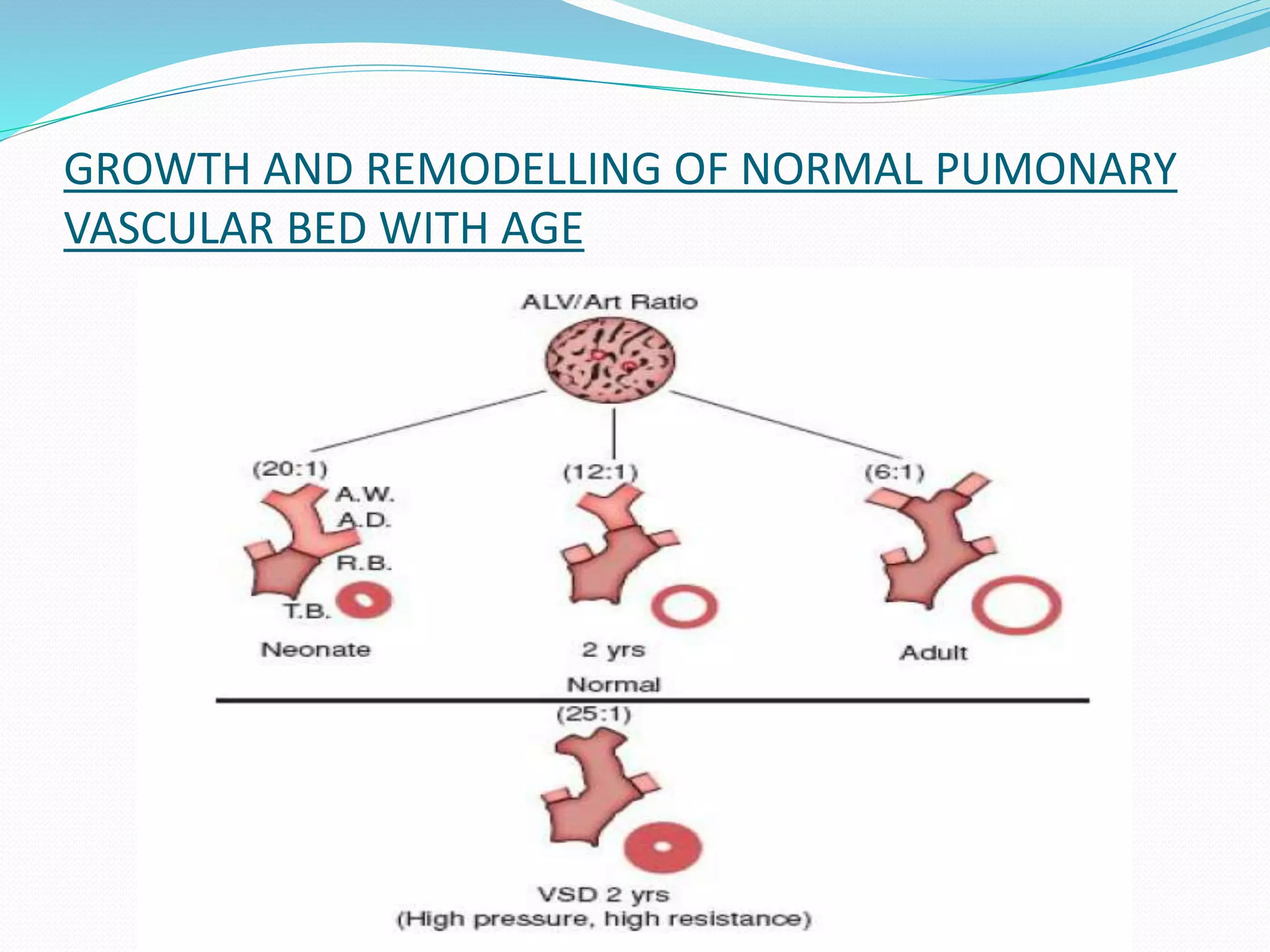 GROWTH AND REMODELLING OF NORMAL PUMONARY VASCULAR BED WITH AGE

ALV/Art Ratio

(20:1)

A.W.

A.D.

R.B.

T.B.

Neonate

(12:1)

2 yrs

(6:1)

Adult

Normal

(25:1)

VSD 2 yrs
(High pressure, high resistance)